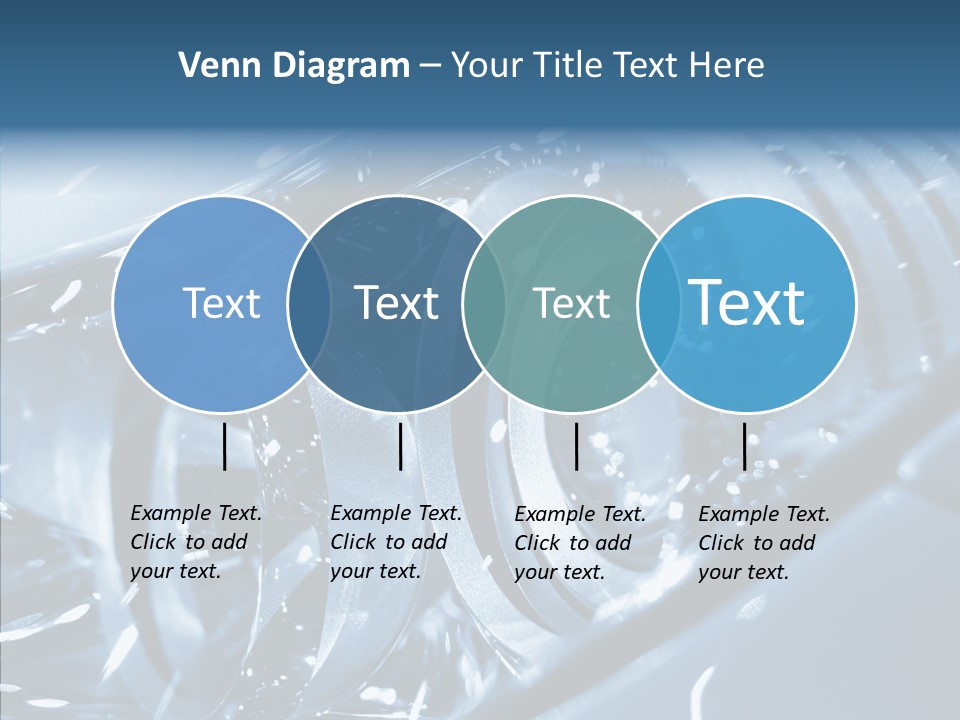 Venn Diagram – Your Title Text Here

Text

Text

Text

Text

Example Text. Click to add your text.

Example Text. Click to add your text.

Example Text. Click to add your text.

Example Text. Click to add your text.